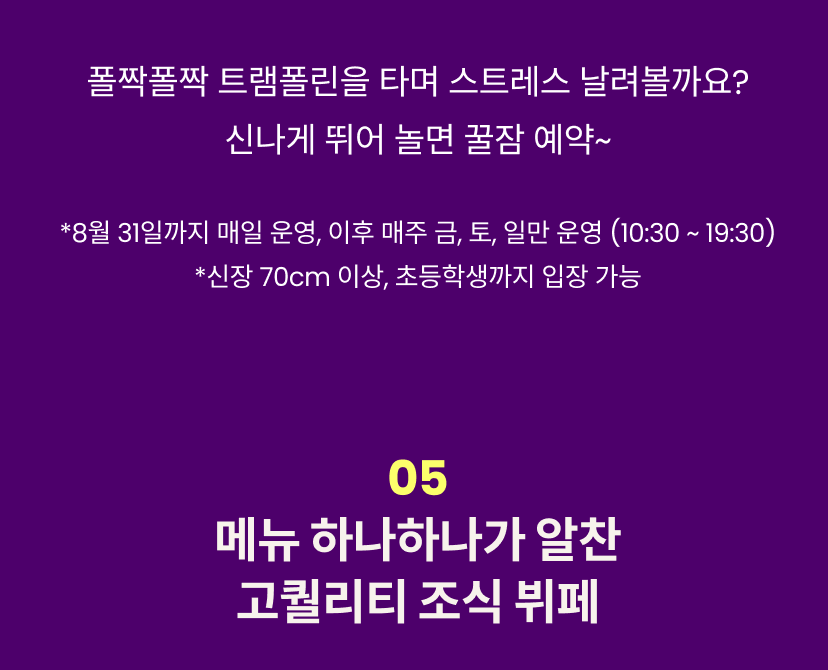 폴짝폴짝 트램폴린을 타며 스트레스 날려볼까요?
신나게 뛰어 놀면 꿀잠 예약~

*8월 31일까지 매일 운영, 이후 매주 금, 토, 일만 운영 (10:30 ~ 19:30)
*신장 70cm 이상, 초등학생까지 입장 가능

05
메뉴 하나하나가 알찬
고퀄리티 조식 뷔페